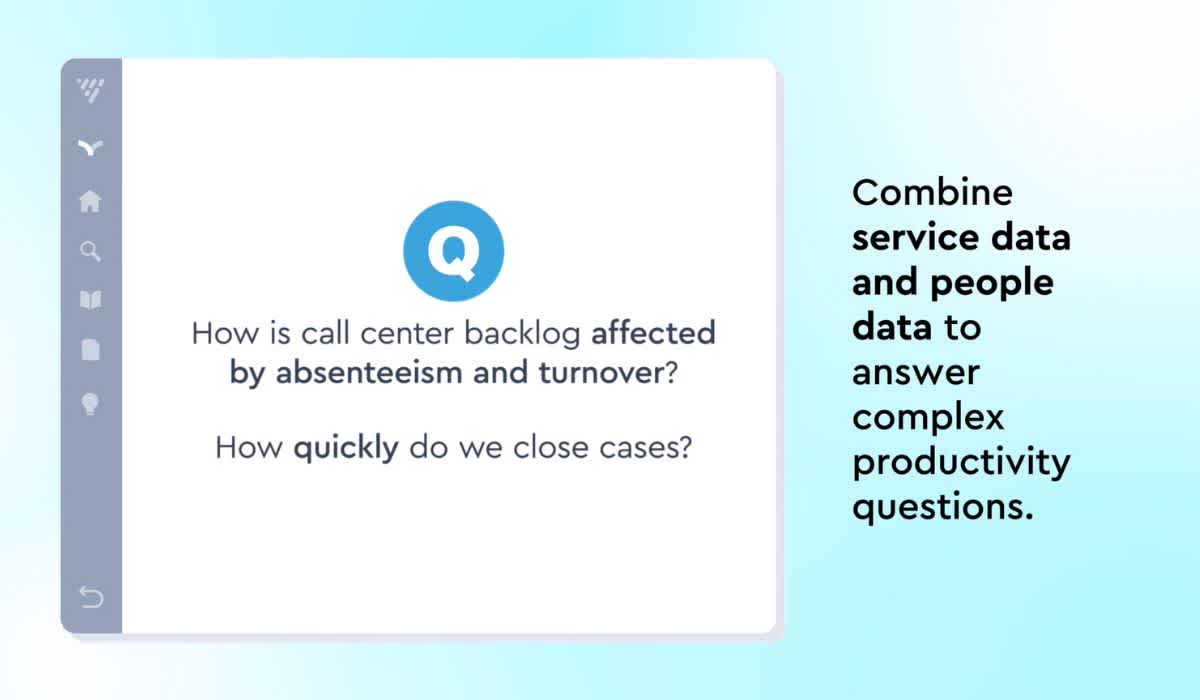 Q

How is call center backlog affected by absenteeism and turnover?

How quickly do we close cases?

Combine service data and people data to answer complex productivity questions.